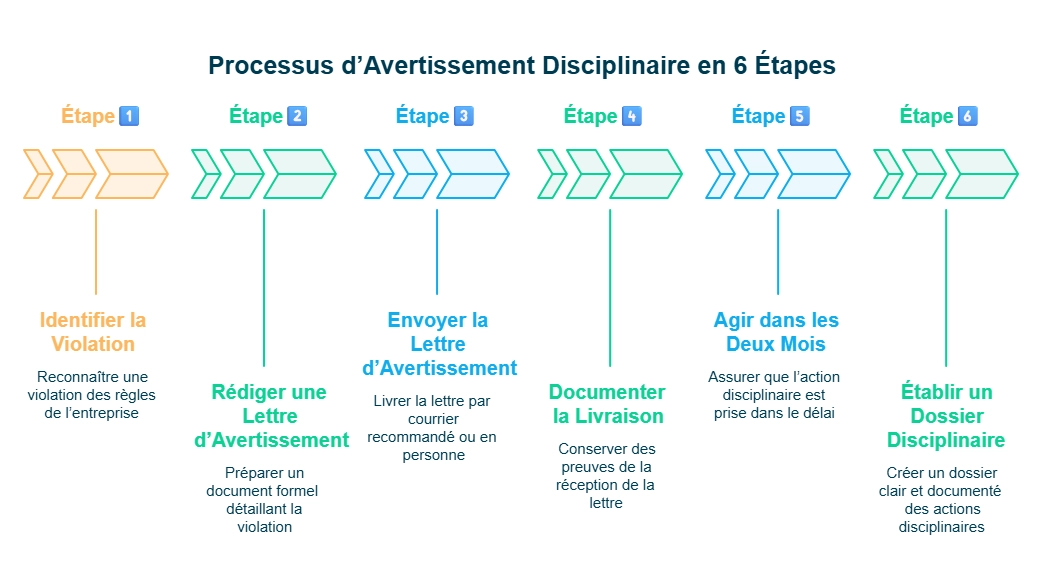 Processus d’Avertissement Disciplinaire en 6 Étapes

Étape 1

Identifier la Violation

Reconnaître une violation des règles de l’entreprise

Étape 2

Rédiger une Lettre d’Avertissement

Préparer un document formel détaillant la violation

Étape 3

Envoyer la Lettre d’Avertissement

Livrer la lettre par courrier recommandé ou en personne

Étape 4

Documenter la Livraison

Conserver des preuves de la réception de la lettre

Étape 5

Agir dans les Deux Mois

Assurer que l’action disciplinaire est prise dans le délai

Étape 6

Établir un Dossier Disciplinaire

Créer un dossier clair et documenté des actions disciplinaires